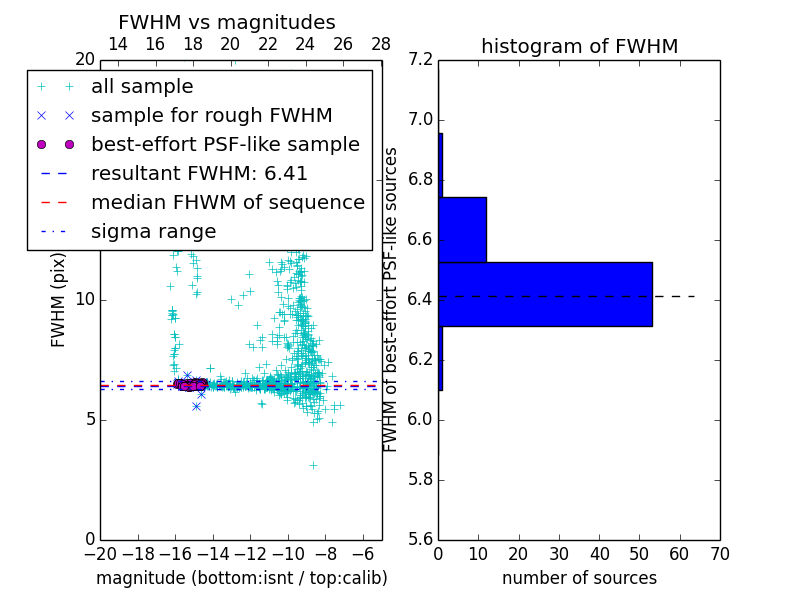 FWHM vs magnitudes

14 16 18 20 22 24 26 28

20

all sample
sample for rough FWHM
best-effort PSF-like sample
resultant FWHM: 6.41
median FHWM of sequence
sigma range

FWHM (pix)

10

5

0

−20 −18 −16 −14 −12 −10 −8 −6

magnitude (bottom:isnt / top:calib)

histogram of FWHM

7.2
7.0
6.8
6.6
6.4
6.2
6.0
5.8
5.6

FWHM of best-effort PSF-like sources

0 10 20 30 40 50 60 70

number of sources